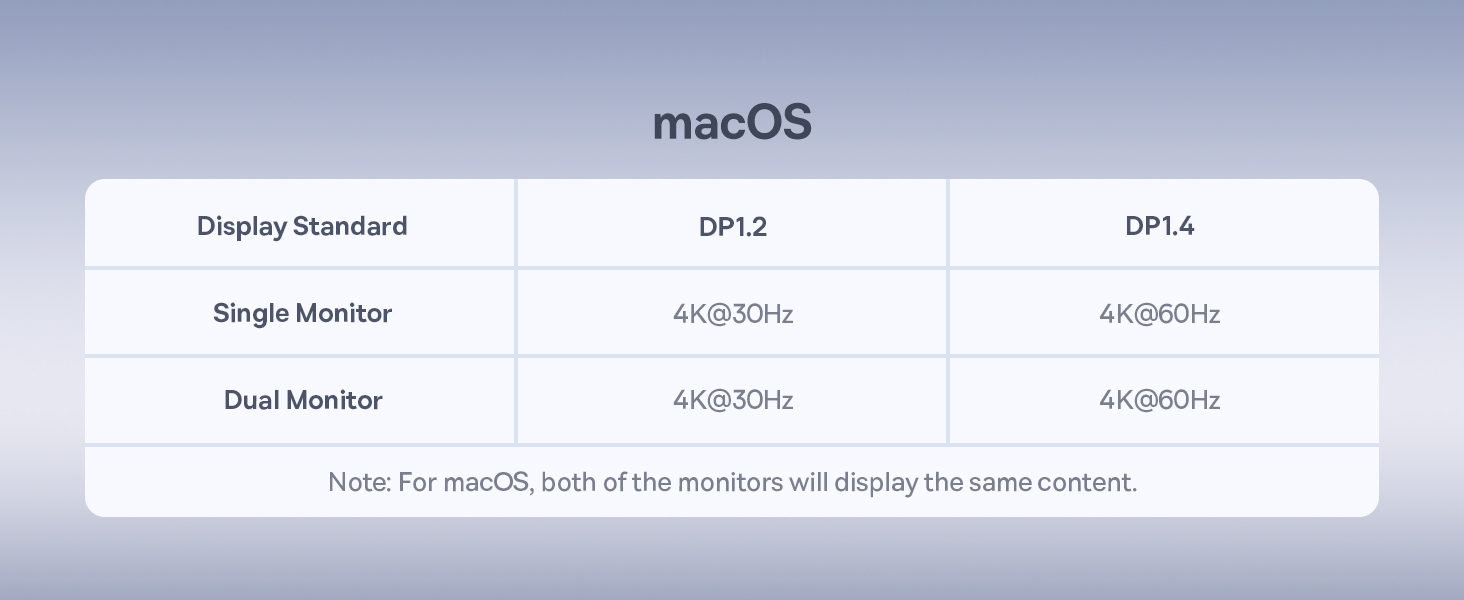 macOS

| Display Standard | DP1.2 | DP1.4 |
|---|---|---|
| Single Monitor | 4K@30Hz | 4K@60Hz |
| Dual Monitor | 4K@30Hz | 4K@60Hz |

Note: For macOS, both of the monitors will display the same content.